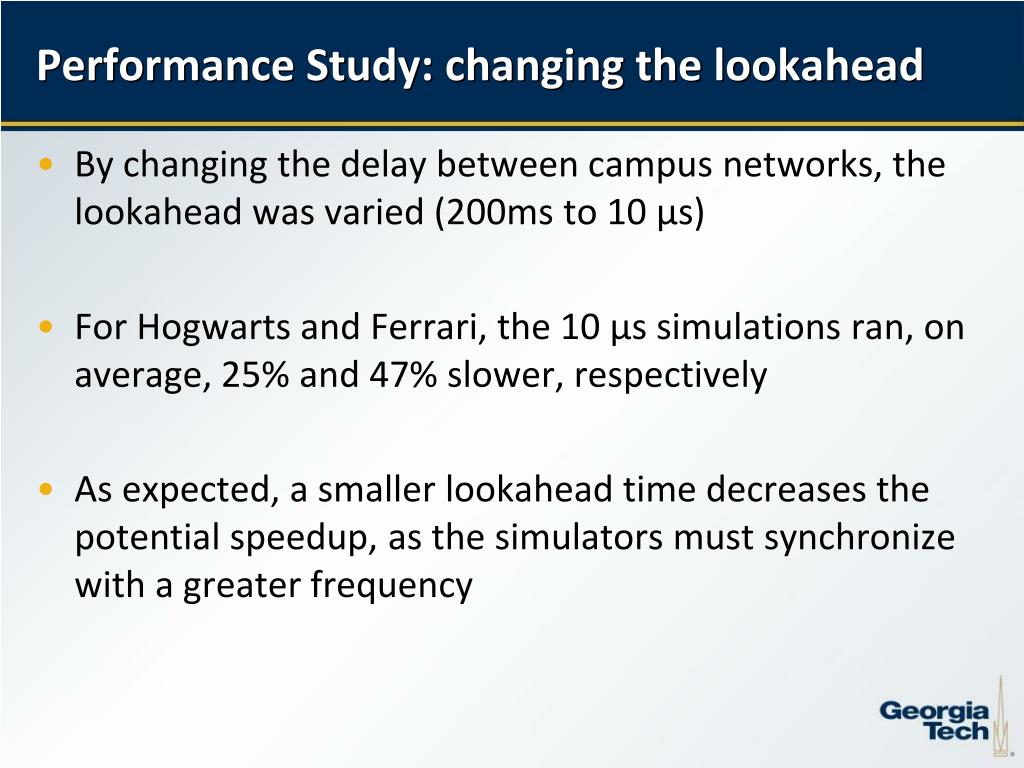 Performance Study: changing the lookahead

• By changing the delay between campus networks, the lookahead was varied (200ms to 10 µs)

• For Hogwarts and Ferrari, the 10 µs simulations ran, on average, 25% and 47% slower, respectively

• As expected, a smaller lookahead time decreases the potential speedup, as the simulators must synchronize with a greater frequency

Georgia Tech